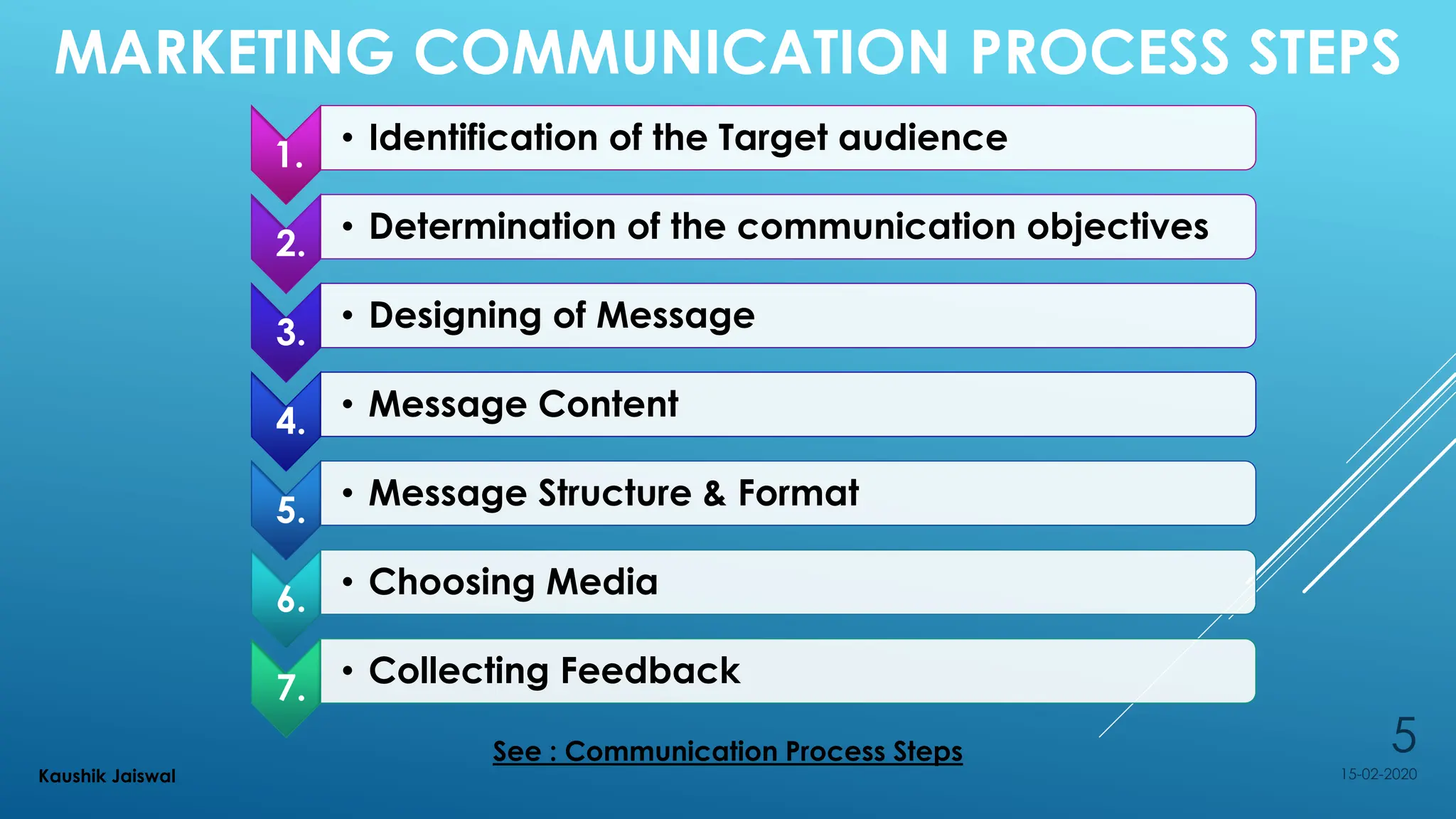 MARKETING COMMUNICATION PROCESS STEPS

1. • Identification of the Target audience

2. • Determination of the communication objectives

3. • Designing of Message

4. • Message Content

5. • Message Structure & Format

6. • Choosing Media

7. • Collecting Feedback

See : Communication Process Steps

Kaushik Jaiswal

5

15-02-2020